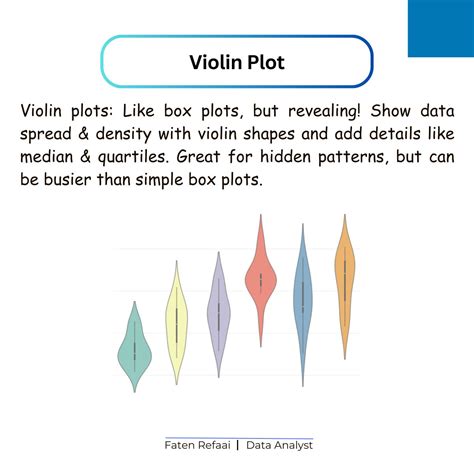 Violin Plot

Violin plots: Like box plots, but revealing! Show data spread & density with violin shapes and add details like median & quartiles. Great for hidden patterns, but can be busier than simple box plots.

Faten Refaai | Data Analyst